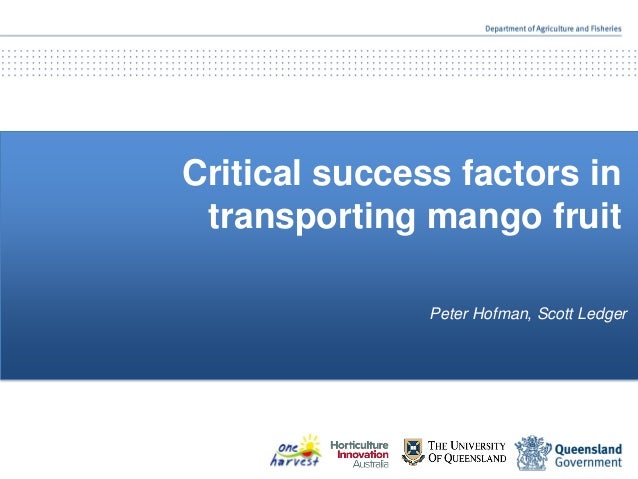 Department of Agriculture and Fisheries

Critical success factors in transporting mango fruit

Peter Hofman, Scott Ledger

one harvest

Horticulture Innovation Australia

THE UNIVERSITY OF QUEENSLAND

Queensland Government